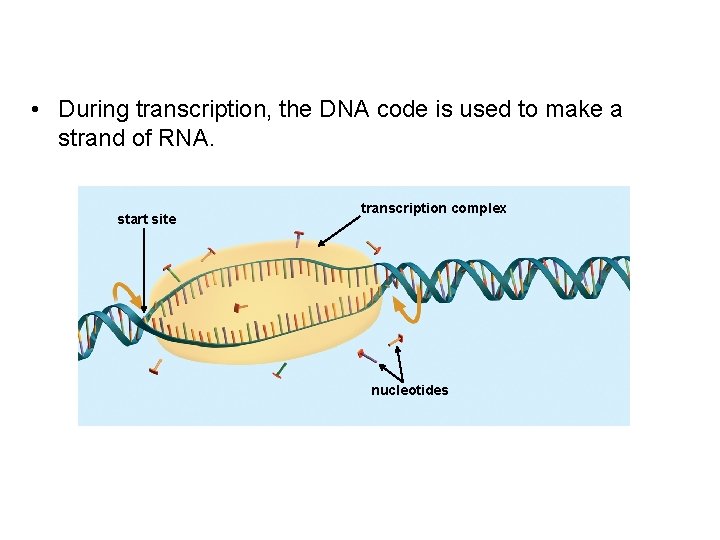 • During transcription, the DNA code is used to make a strand of RNA.

start site

transcription complex

nucleotides